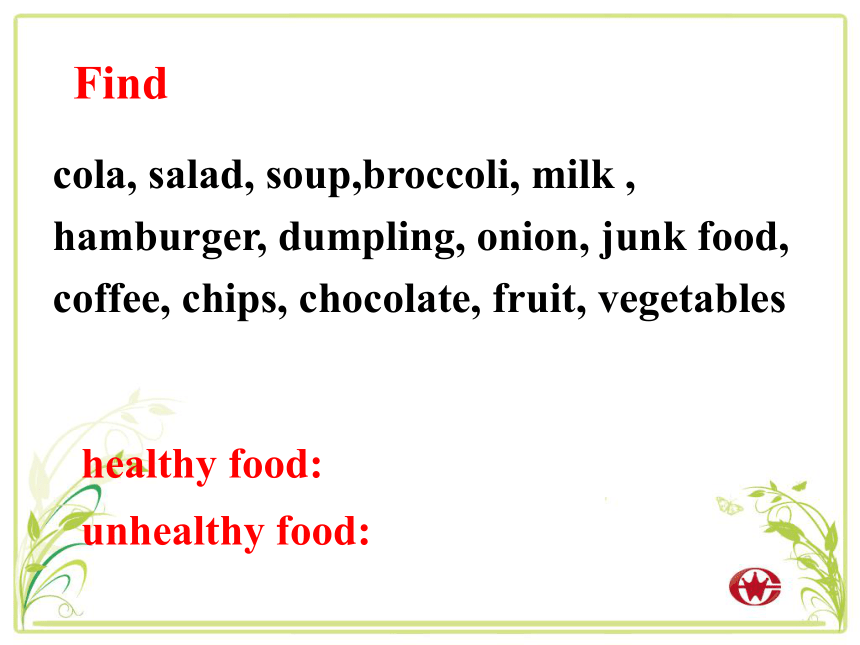 Find

cola, salad, soup,broccoli, milk , hamburger, dumpling, onion, junk food, coffee, chips, chocolate, fruit, vegetables

healthy food:
unhealthy food: